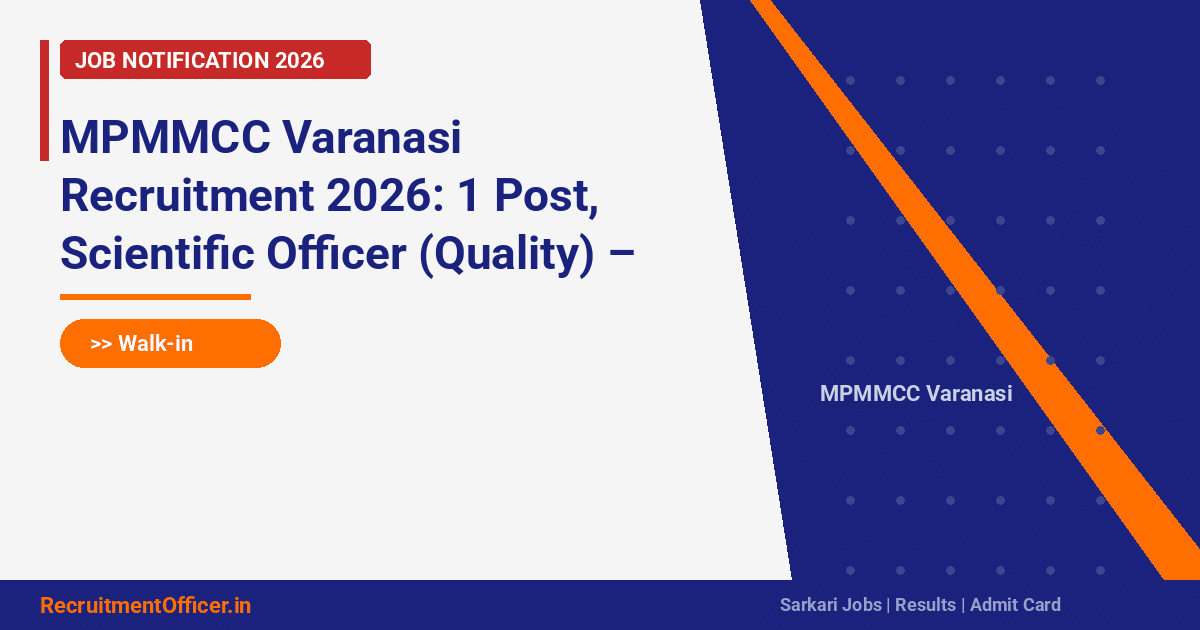 JOB NOTIFICATION 2026

MPMMCC Varanasi Recruitment 2026: 1 Post, Scientific Officer (Quality) –

>> Walk-in

MPMMCC Varanasi

RecruitmentOfficer.in

Sarkari Jobs | Results | Admit Card